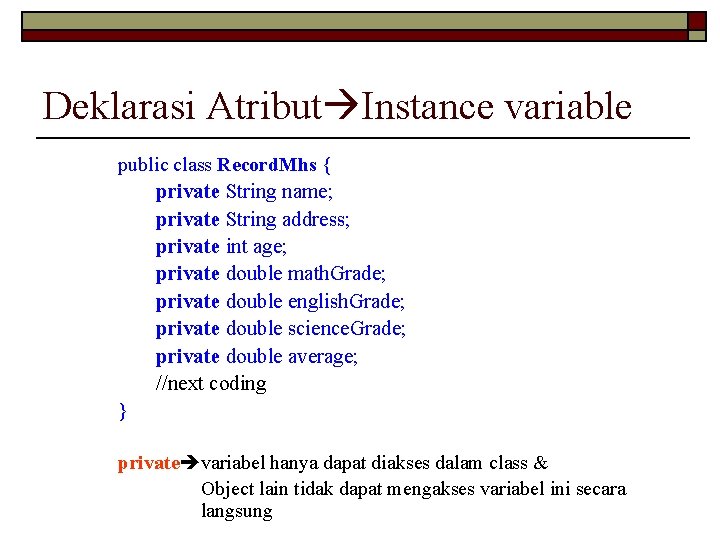 Deklarasi Atribut→Instance variable

public class RecordMhs {
private String name;
private String address;
private int age;
private double mathGrade;
private double englishGrade;
private double scienceGrade;
private double average;
//next coding
}

private→variabel hanya dapat diakses dalam class & Object lain tidak dapat mengakses variabel ini secara langsung